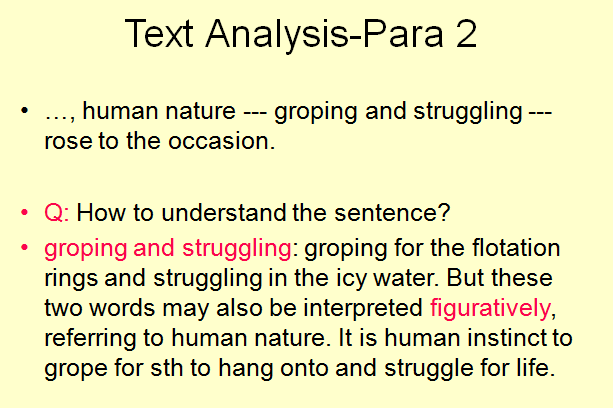 Text Analysis-Para 2

• …, human nature --- groping and struggling --- rose to the occasion.

• Q: How to understand the sentence?

• groping and struggling: groping for the flotation rings and struggling in the icy water. But these two words may also be interpreted figuratively, referring to human nature. It is human instinct to grope for sth to hang onto and struggle for life.